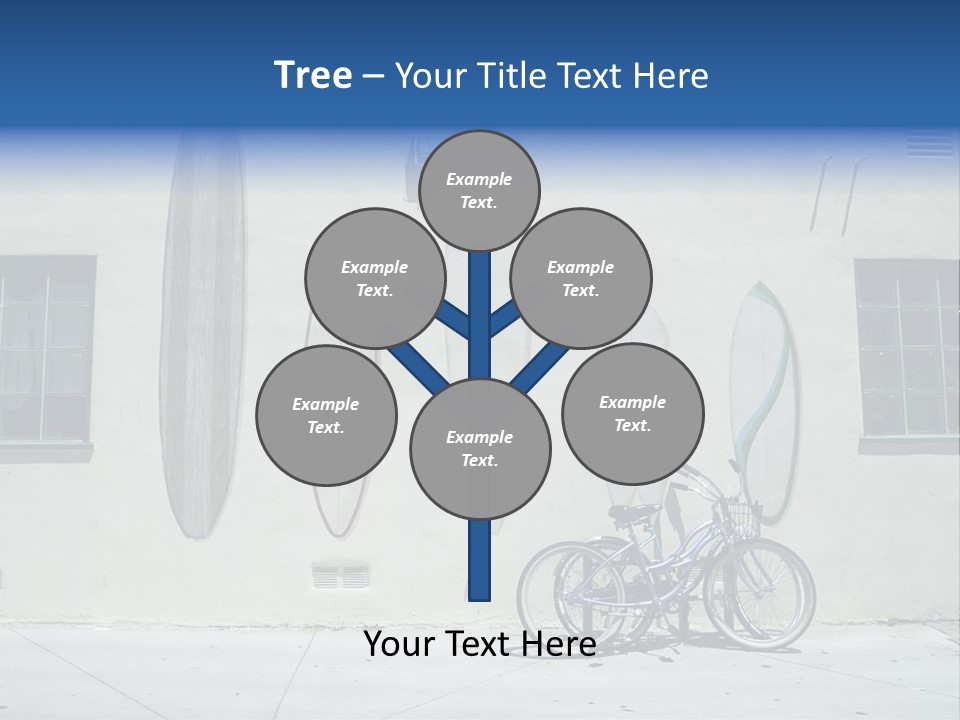 Tree – Your Title Text Here

Example Text.

Example Text.

Example Text.

Example Text.

Example Text.

Example Text.

Your Text Here